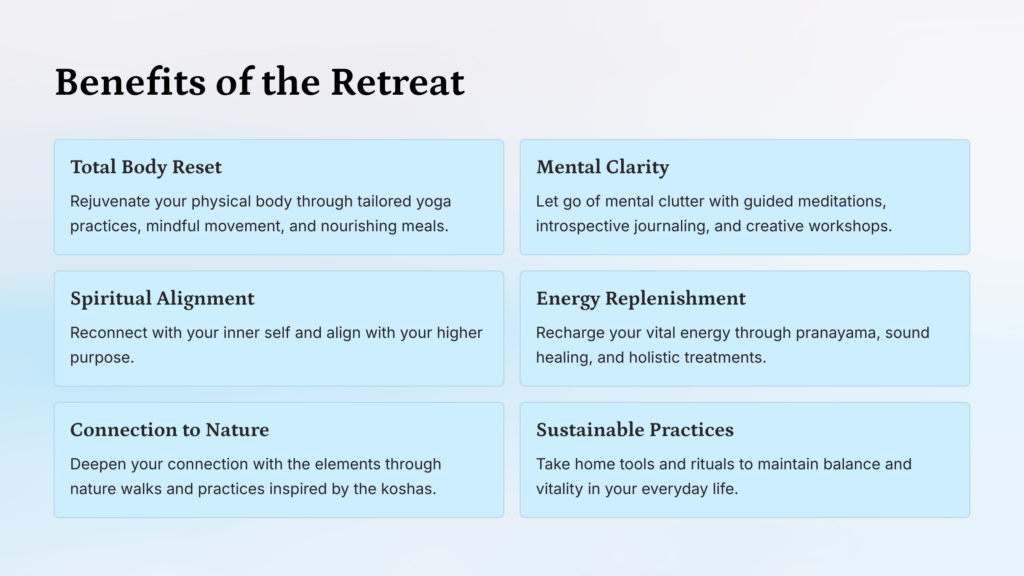 Benefits of the Retreat

Total Body Reset

Rejuvenate your physical body through tailored yoga practices, mindful movement, and nourishing meals.

Mental Clarity

Let go of mental clutter with guided meditations, introspective journaling, and creative workshops.

Spiritual Alignment

Reconnect with your inner self and align with your higher purpose.

Energy Replenishment

Recharge your vital energy through pranayama, sound healing, and holistic treatments.

Connection to Nature

Deepen your connection with the elements through nature walks and practices inspired by the koshas.

Sustainable Practices

Take home tools and rituals to maintain balance and vitality in your everyday life.